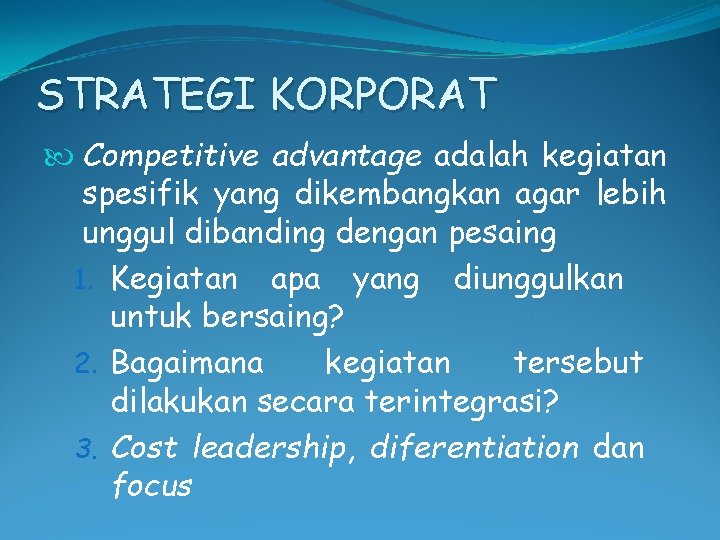 STRATEGI KORPORAT

Competitive advantage adalah kegiatan spesifik yang dikembangkan agar lebih unggul dibanding dengan pesaing

1. Kegiatan apa yang diunggulkan untuk bersaing?
2. Bagaimana kegiatan tersebut dilakukan secara terintegrasi?
3. Cost leadership, diferentiation dan focus